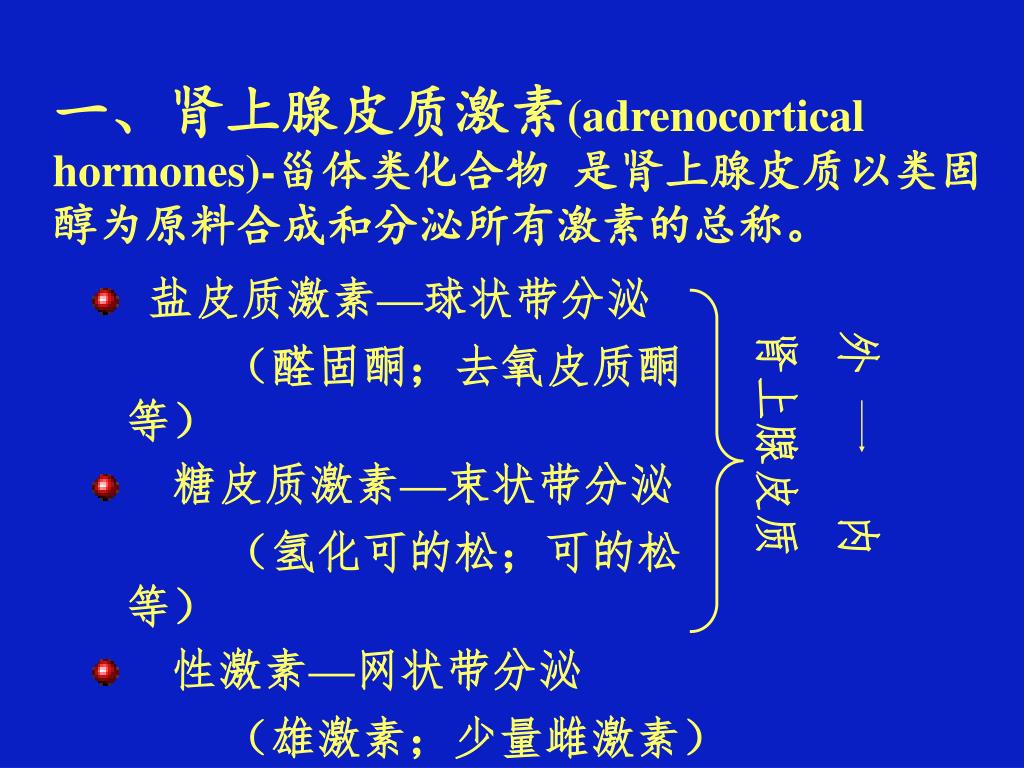 一、肾上腺皮质激素(adrenocortical hormones)-甾体类化合物 是肾上腺皮质以类固醇为原料合成和分泌所有激素的总称。

盐皮质激素—球状带分泌
（醛固酮；去氧皮质酮等）

糖皮质激素—束状带分泌
（氢化可的松；可的松等）

性激素—网状带分泌
（雄激素；少量雌激素）

肾上腺皮质

外 → 内